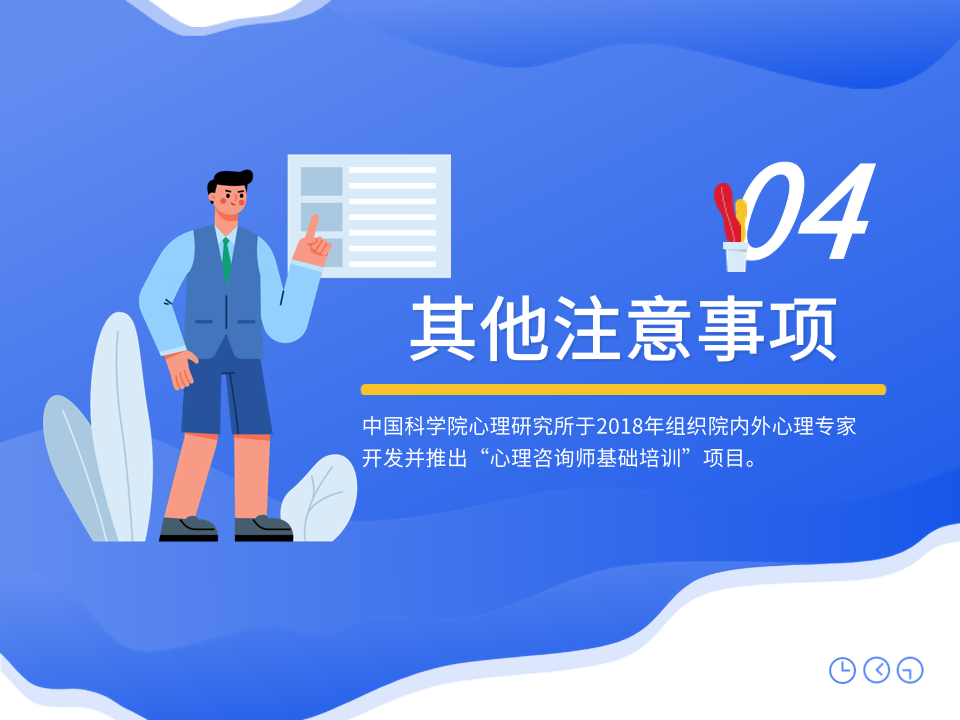 04

其他注意事项

中国科学院心理研究所于2018年组织院内外心理专家开发并推出“心理咨询师基础培训”项目。